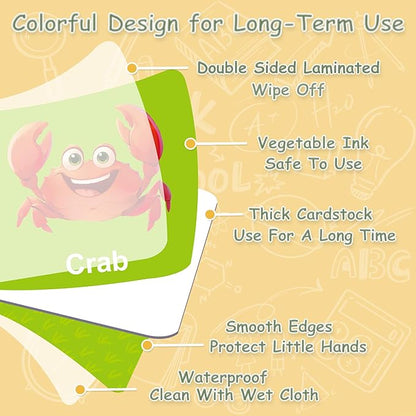 Colorful Design for Long-Term Use

Double Sided Laminated
Wipe Off

Vegetable Ink
Safe To Use

Thick Cardstock
Use For A Long Time

Crab

Smooth Edges
Protect Little Hands

Waterproof
Clean With Wet Cloth